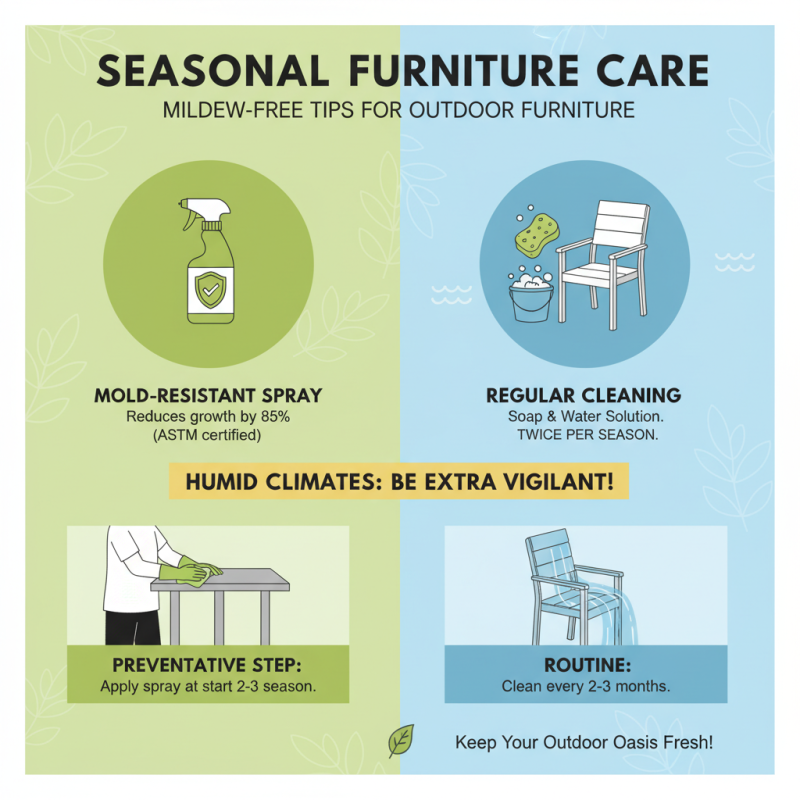 SEASONAL FURNITURE CARE

MILDEW-FREE TIPS FOR OUTDOOR FURNITURE

MOLD-RESISTANT SPRAY
Reduces growth by 85%
(ASTM certified)

REGULAR CLEANING
Soap & Water Solution.
TWICE PER SEASON.

HUMID CLIMATES: BE EXTRA VIGILANT!

PREVENTATIVE STEP:
Apply spray at start 2-3 season.

ROUTINE:
Clean every 2-3 months.

Keep Your Outdoor Oasis Fresh!